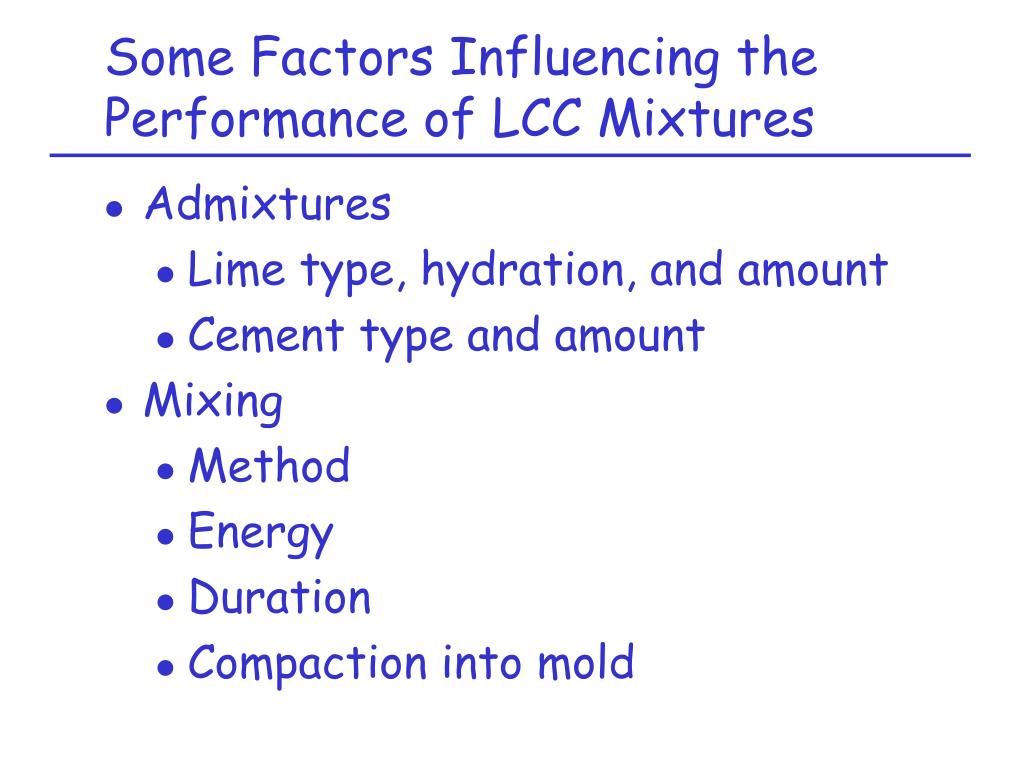 Some Factors Influencing the Performance of LCC Mixtures

- Admixtures
  - Lime type, hydration, and amount
  - Cement type and amount
- Mixing
  - Method
  - Energy
  - Duration
  - Compaction into mold